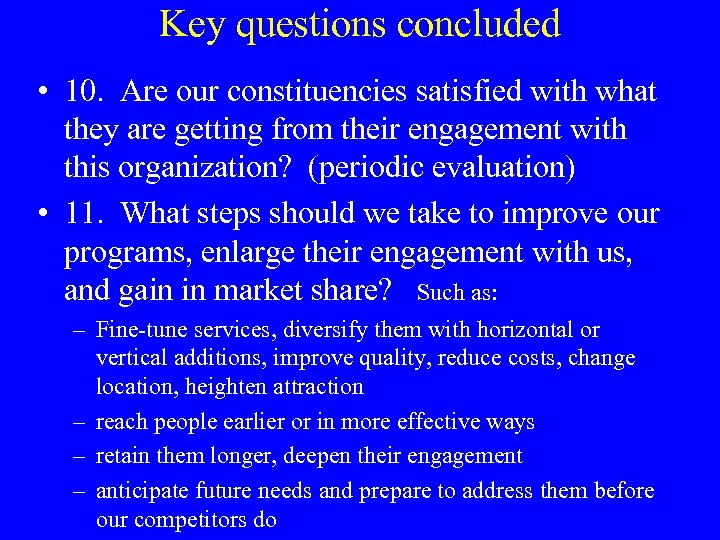 Key questions concluded

• 10. Are our constituencies satisfied with what they are getting from their engagement with this organization? (periodic evaluation)

• 11. What steps should we take to improve our programs, enlarge their engagement with us, and gain in market share? Such as:

– Fine-tune services, diversify them with horizontal or vertical additions, improve quality, reduce costs, change location, heighten attraction

– reach people earlier or in more effective ways

– retain them longer, deepen their engagement

– anticipate future needs and prepare to address them before our competitors do